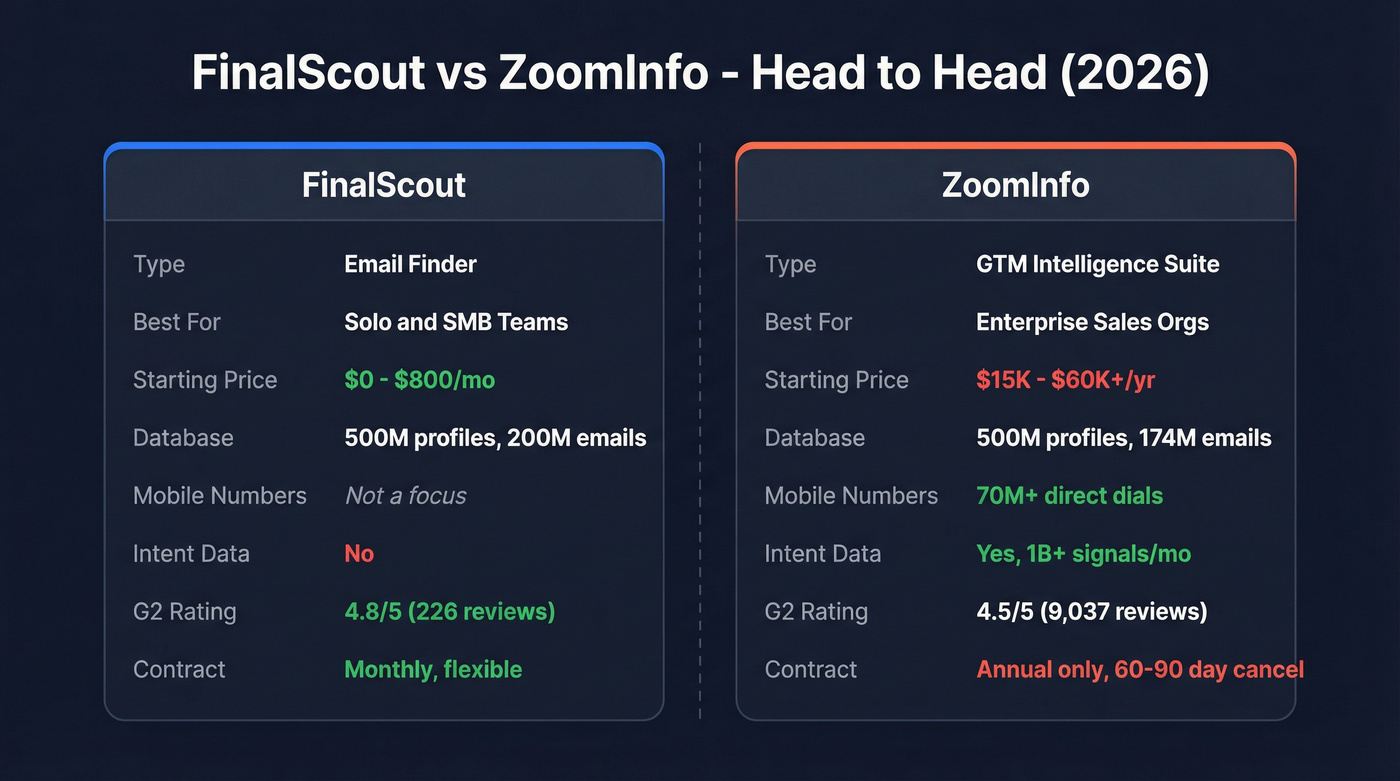 FinalScout vs ZoomInfo - Head to Head (2026)

FinalScout

| | |
|---|---|
| Type | Email Finder |
| Best For | Solo and SMB Teams |
| Starting Price | \$0 - \$800/mo |
| Database | 500M profiles, 200M emails |
| Mobile Numbers | Not a focus |
| Intent Data | No |
| G2 Rating | 4.8/5 (226 reviews) |
| Contract | Monthly, flexible |

ZoomInfo

| | |
|---|---|
| Type | GTM Intelligence Suite |
| Best For | Enterprise Sales Orgs |
| Starting Price | \$15K - \$60K+/yr |
| Database | 500M profiles, 174M emails |
| Mobile Numbers | 70M+ direct dials |
| Intent Data | Yes, 1B+ signals/mo |
| G2 Rating | 4.5/5 (9,037 reviews) |
| Contract | Annual only, 60-90 day cancel |